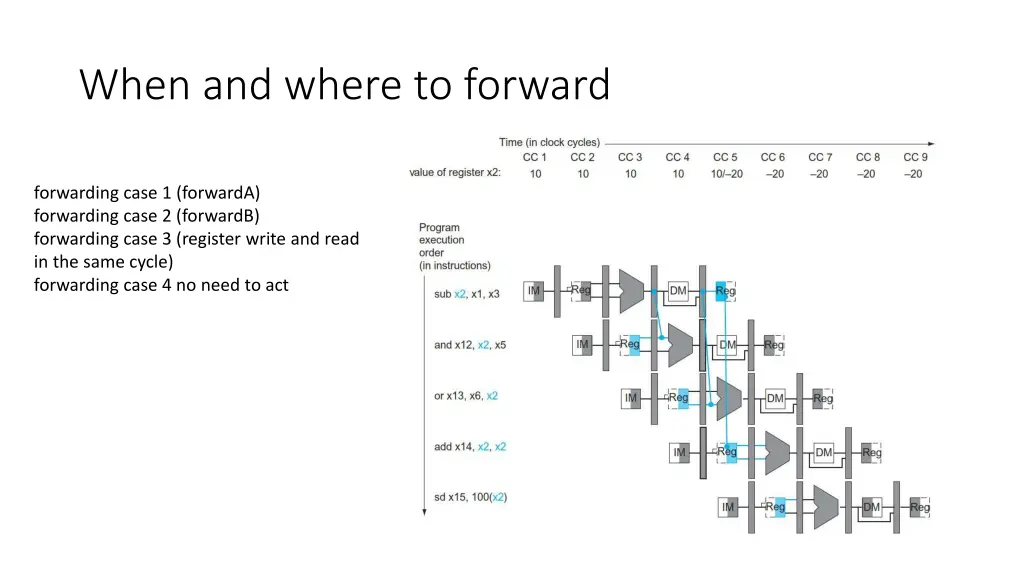 When and where to forward

forwarding case 1 (forwardA)
forwarding case 2 (forwardB)
forwarding case 3 (register write and read in the same cycle)
forwarding case 4 no need to act

Time (in clock cycles)

| | CC 1 | CC 2 | CC 3 | CC 4 | CC 5 | CC 6 | CC 7 | CC 8 | CC 9 |
|---|---|---|---|---|---|---|---|---|---|
| value of register x2: | 10 | 10 | 10 | 10 | 10/–20 | –20 | –20 | –20 | –20 |

Program execution order (in instructions)

sub x2, x1, x3
IM Reg DM Reg

and x12, x2, x5
IM Reg DM Reg

or x13, x6, x2
IM Reg DM Reg

add x14, x2, x2
IM Reg DM Reg

sd x15, 100(x2)
IM Reg DM Reg